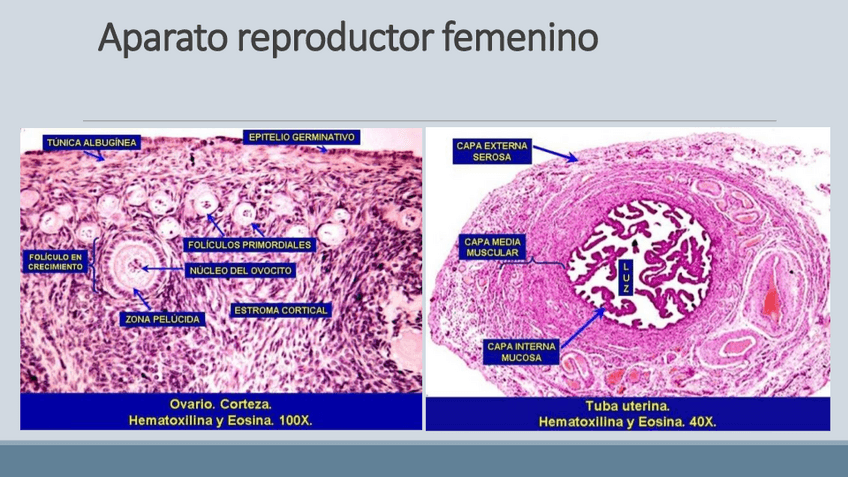 Aparato reproductor femenino

TÚNICA ALBUGÍNEA
EPITELIO GERMINATIVO
FOLÍCULOS PRIMORDIALES
FOLÍCULO EN CRECIMIENTO
NÚCLEO DEL OVOCITO
ZONA PELÚCIDA
ESTROMA CORTICAL

Ovario. Corteza.
Hematoxilina y Eosina. 100X.

CAPA EXTERNA SEROSA
CAPA MEDIA MUSCULAR
LUZ
CAPA INTERNA MUCOSA

Tuba uterina.
Hematoxilina y Eosina. 40X.